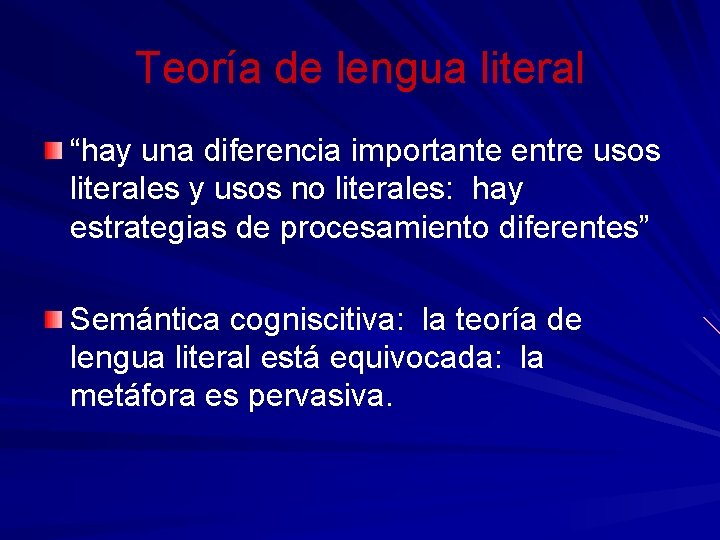 Teoría de lengua literal

“hay una diferencia importante entre usos literales y usos no literales: hay estrategias de procesamiento diferentes”

Semántica cogniscitiva: la teoría de lengua literal está equivocada: la metáfora es pervasiva.